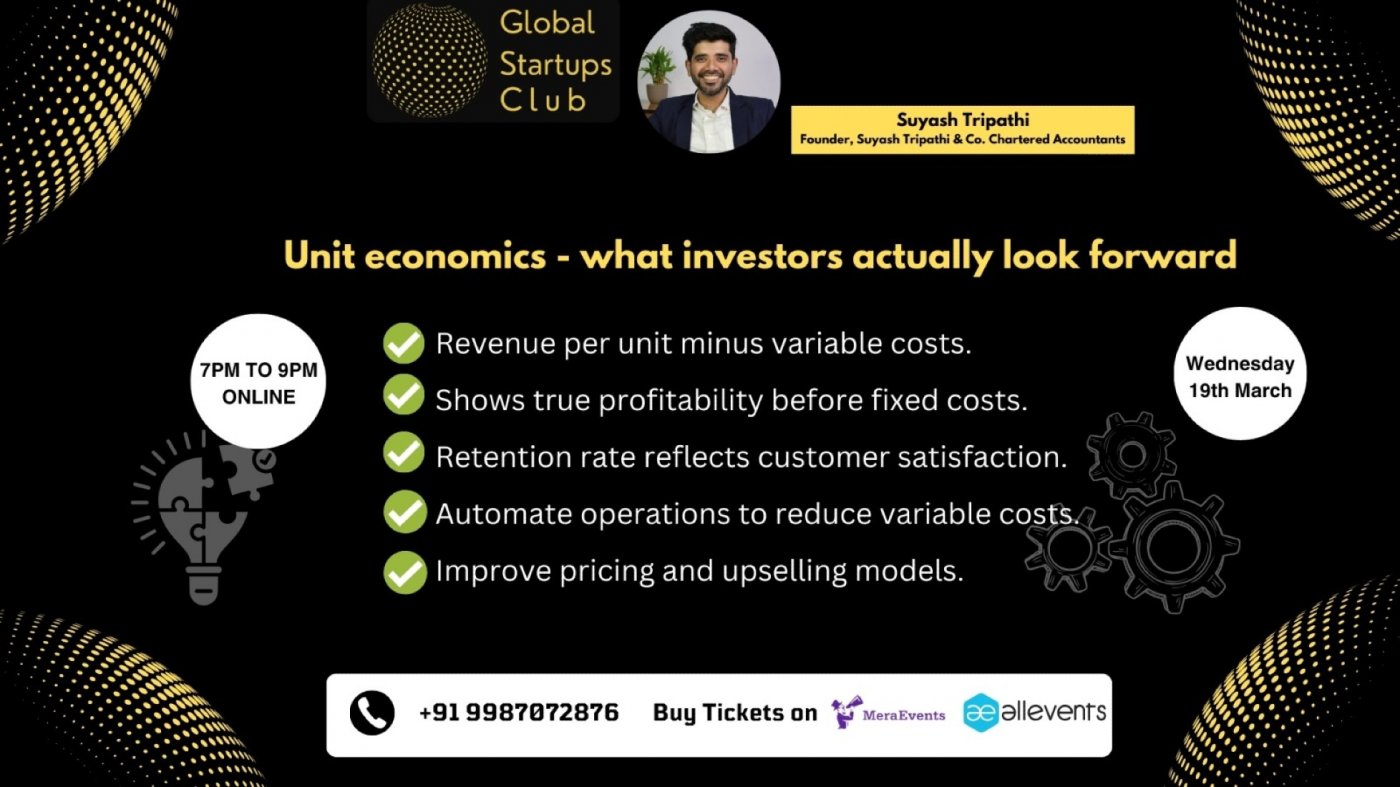 Global Startups Club

Suyash Tripathi
Founder, Suyash Tripathi & Co. Chartered Accountants

Unit economics - what investors actually look forward

7PM TO 9PM
ONLINE

Revenue per unit minus variable costs.
Shows true profitability before fixed costs.
Retention rate reflects customer satisfaction.
Automate operations to reduce variable costs.
Improve pricing and upselling models.

Wednesday
19th March

+91 9987072876 Buy Tickets on MeraEvents allevents